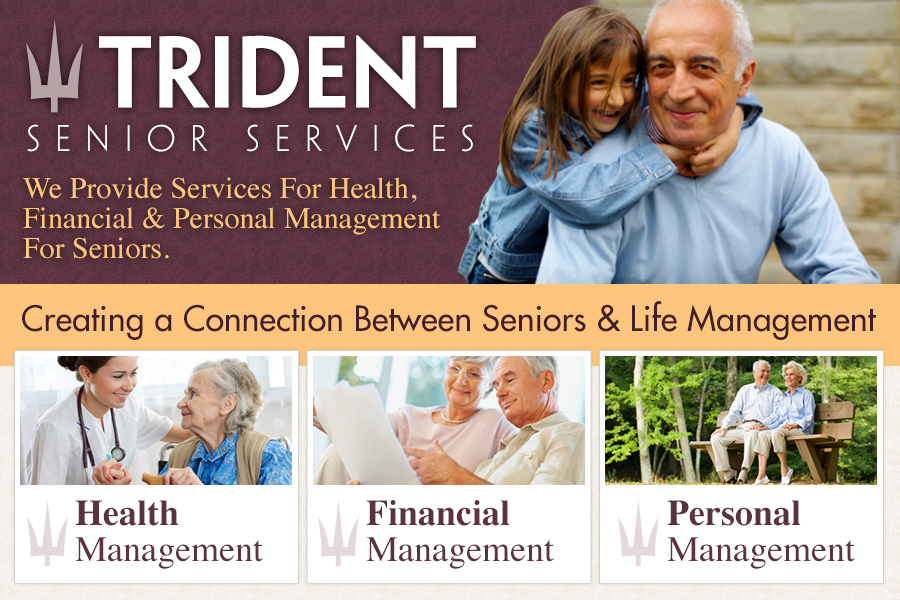 TRIDENT
SENIOR SERVICES

We Provide Services For Health, Financial & Personal Management For Seniors.

Creating a Connection Between Seniors & Life Management

Health Management

Financial Management

Personal Management